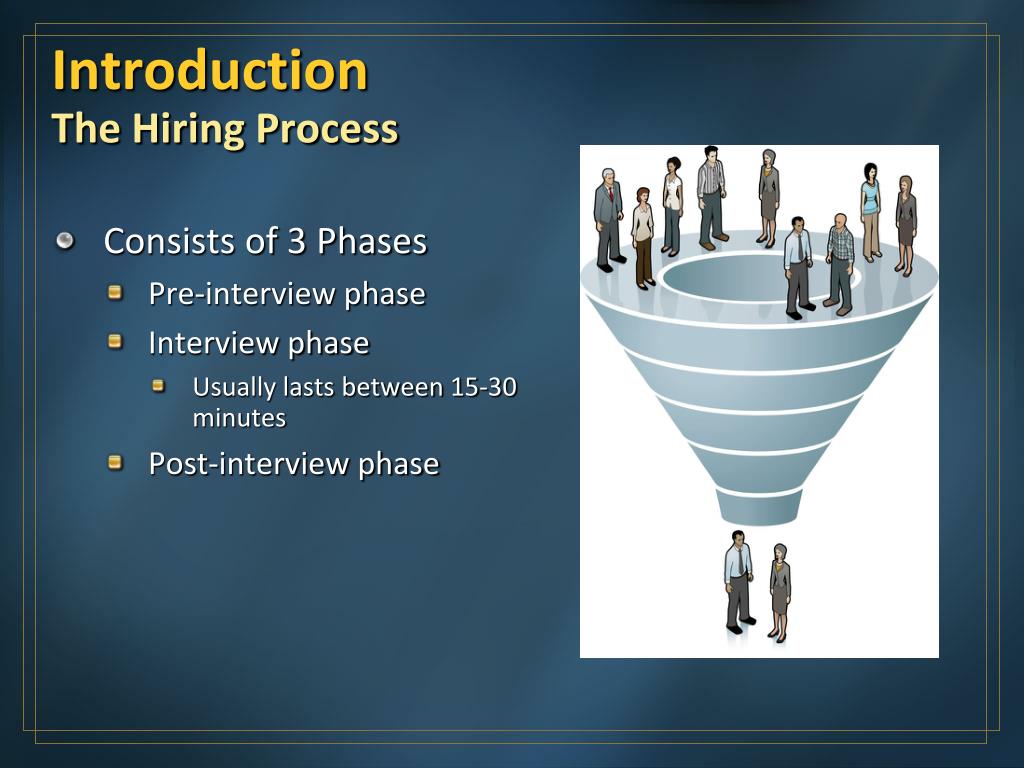 Introduction
The Hiring Process

Consists of 3 Phases

Pre-interview phase

Interview phase

Usually lasts between 15-30 minutes

Post-interview phase